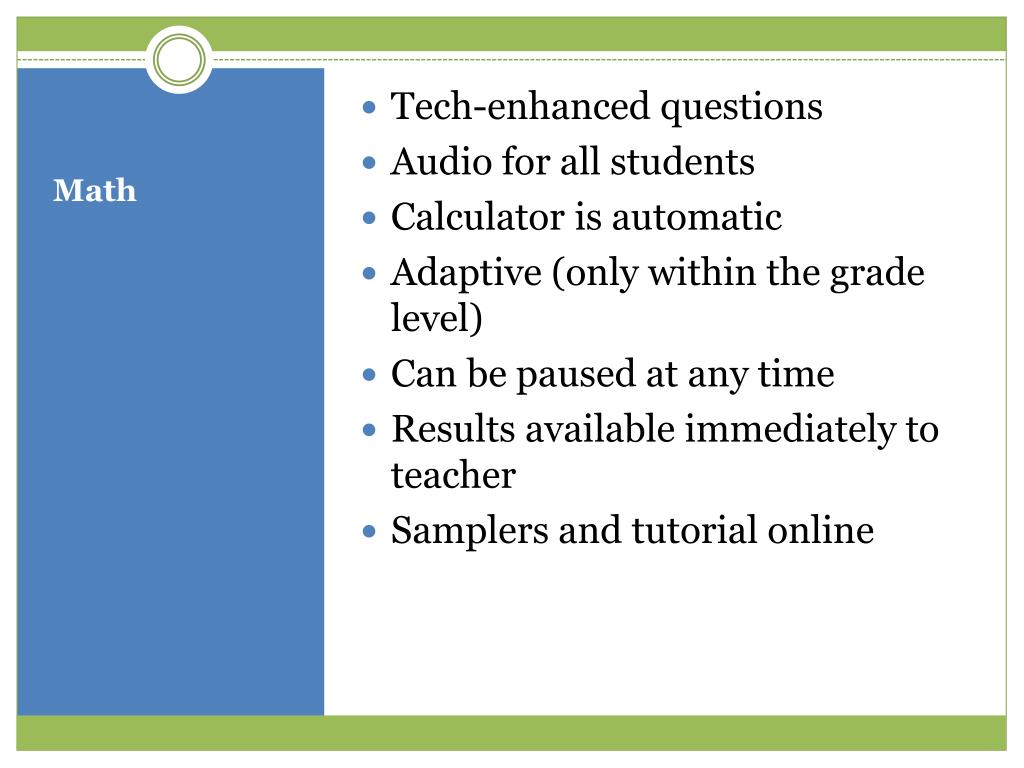 Math

- Tech-enhanced questions
- Audio for all students
- Calculator is automatic
- Adaptive (only within the grade level)
- Can be paused at any time
- Results available immediately to teacher
- Samplers and tutorial online